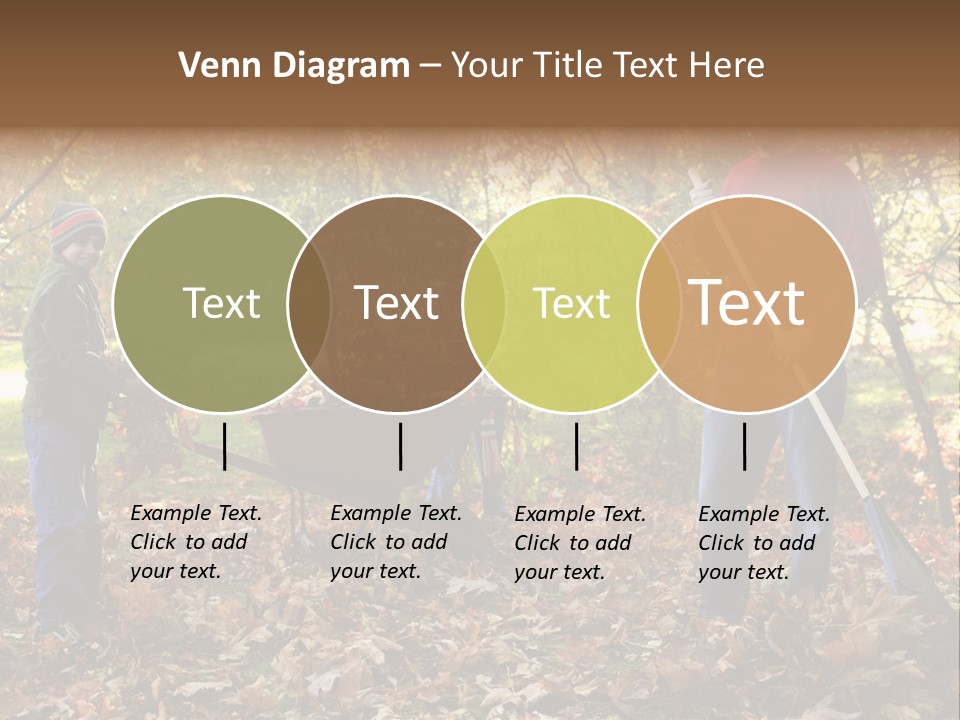 Venn Diagram – Your Title Text Here

Text

Text

Text

Text

Example Text. Click to add your text.

Example Text. Click to add your text.

Example Text. Click to add your text.

Example Text. Click to add your text.